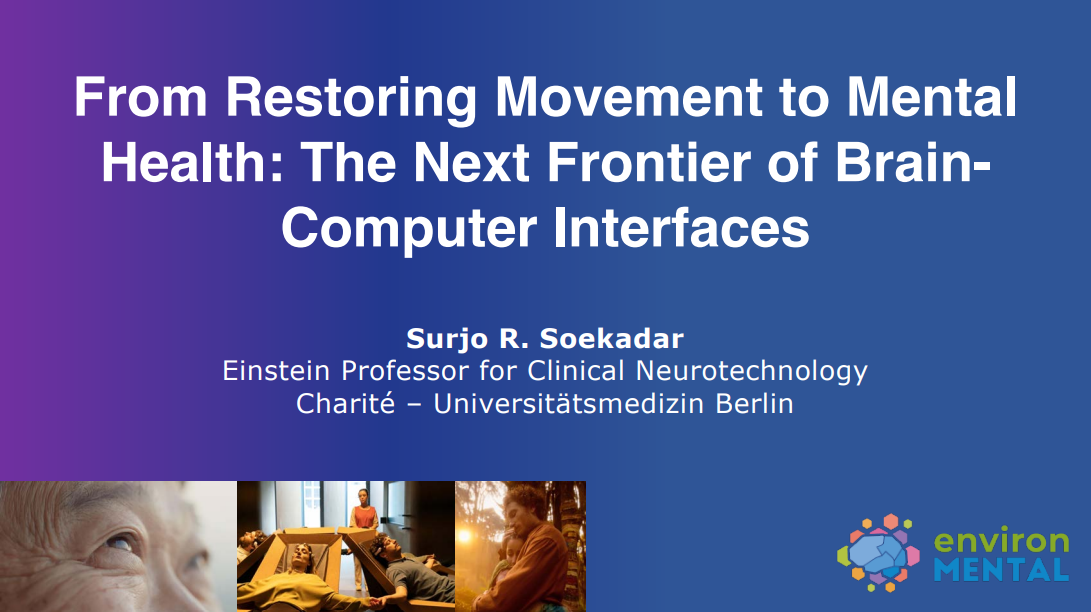 From Restoring Movement to Mental Health: The Next Frontier of Brain-Computer Interfaces

Surjo R. Soekadar
Einstein Professor for Clinical Neurotechnology
Charité – Universitätsmedizin Berlin

environ
MENTAL